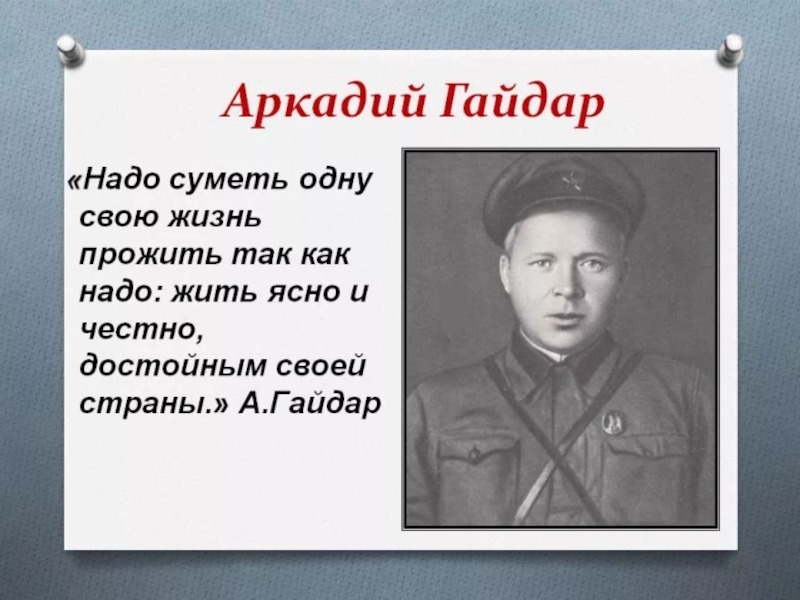 Аркадий Гайдар

«Надо суметь одну свою жизнь прожить так как надо: жить ясно и честно, достойным своей страны.» А.Гайдар